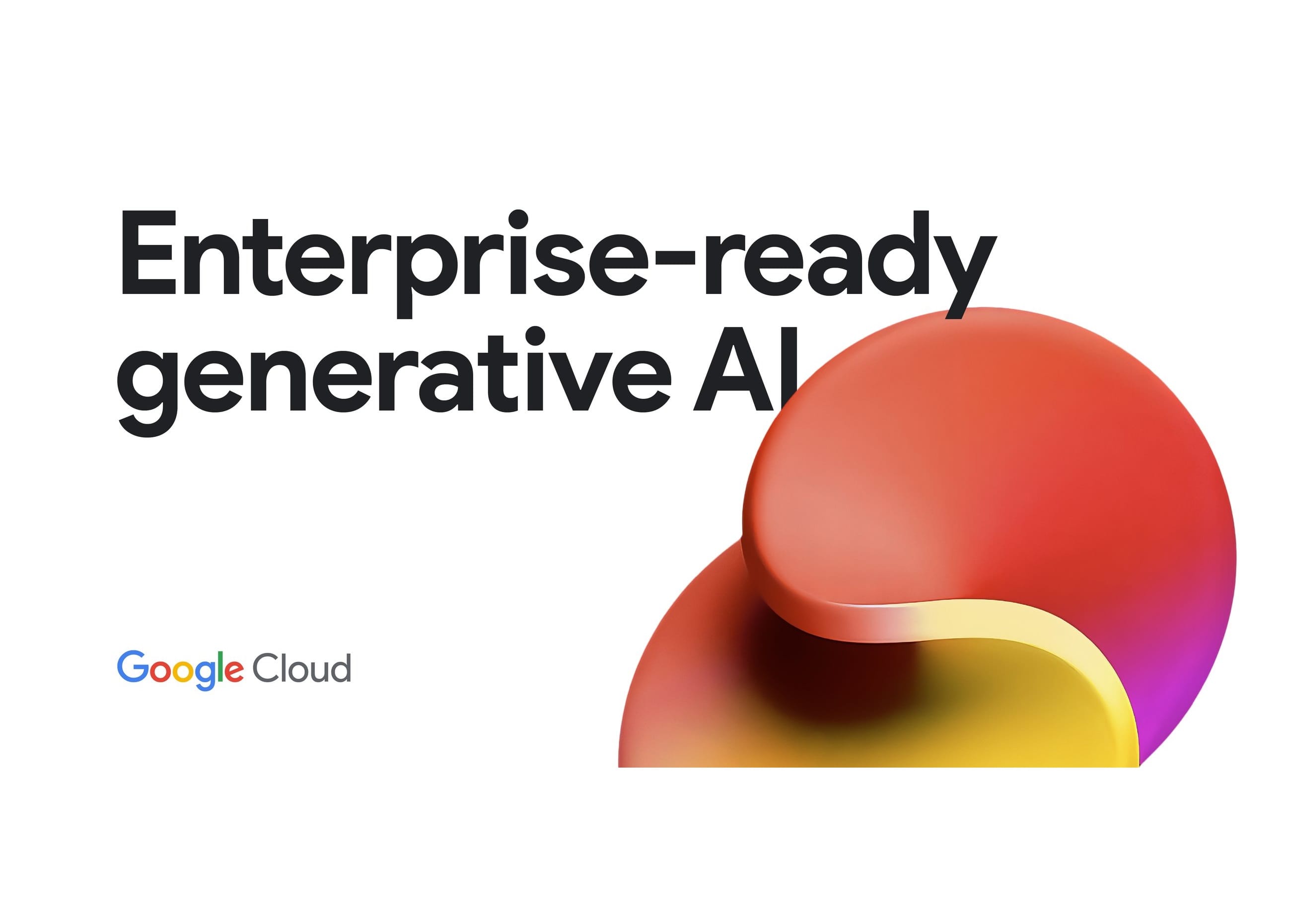 Enterprise-ready generative AI

Google Cloud